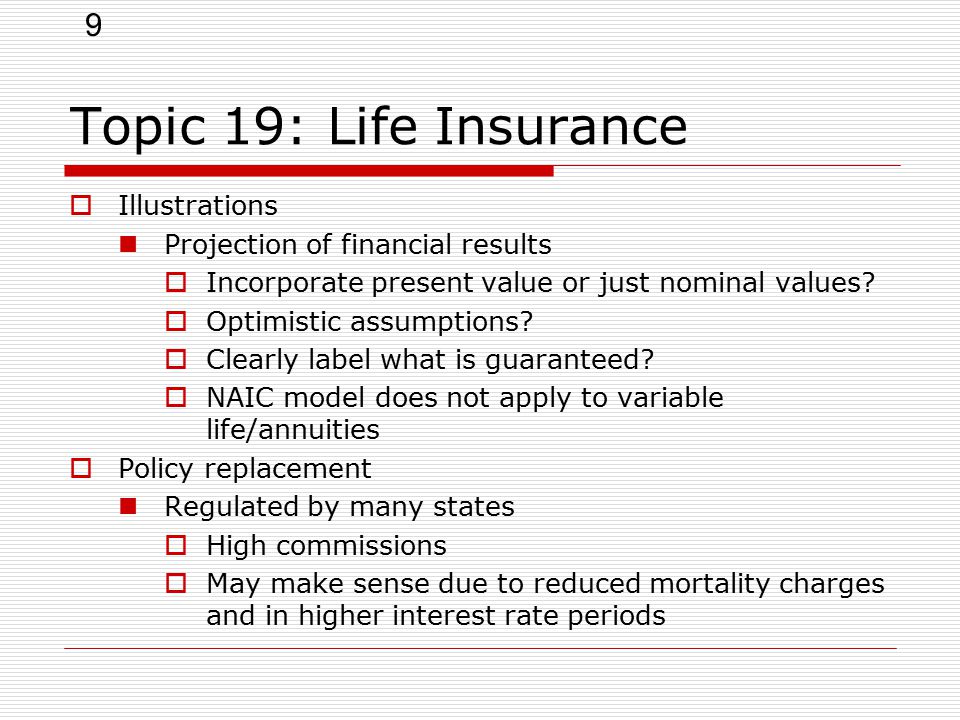 9

Topic 19: Life Insurance

Illustrations

Projection of financial results

Incorporate present value or just nominal values?

Optimistic assumptions?

Clearly label what is guaranteed?

NAIC model does not apply to variable life/annuities

Policy replacement

Regulated by many states

High commissions

May make sense due to reduced mortality charges and in higher interest rate periods